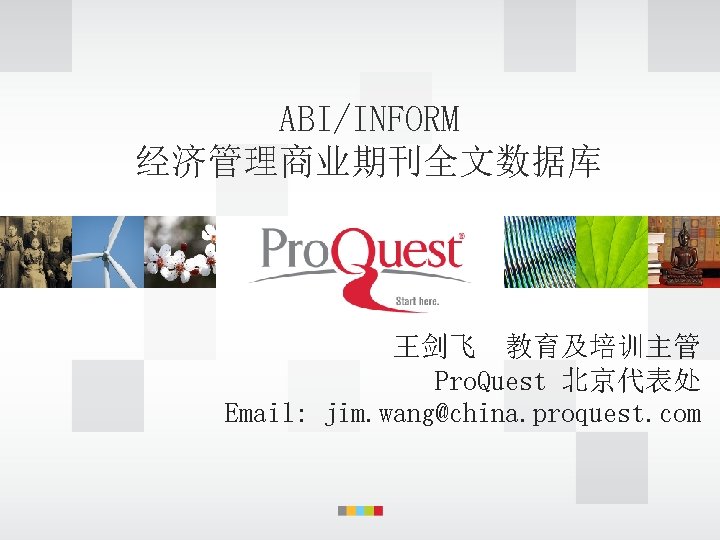 ABI/INFORM
经济管理商业期刊全文数据库

ProQuest®
Start here.

王剑飞 教育及培训主管
ProQuest 北京代表处
Email: jim.wang@china.proquest.com